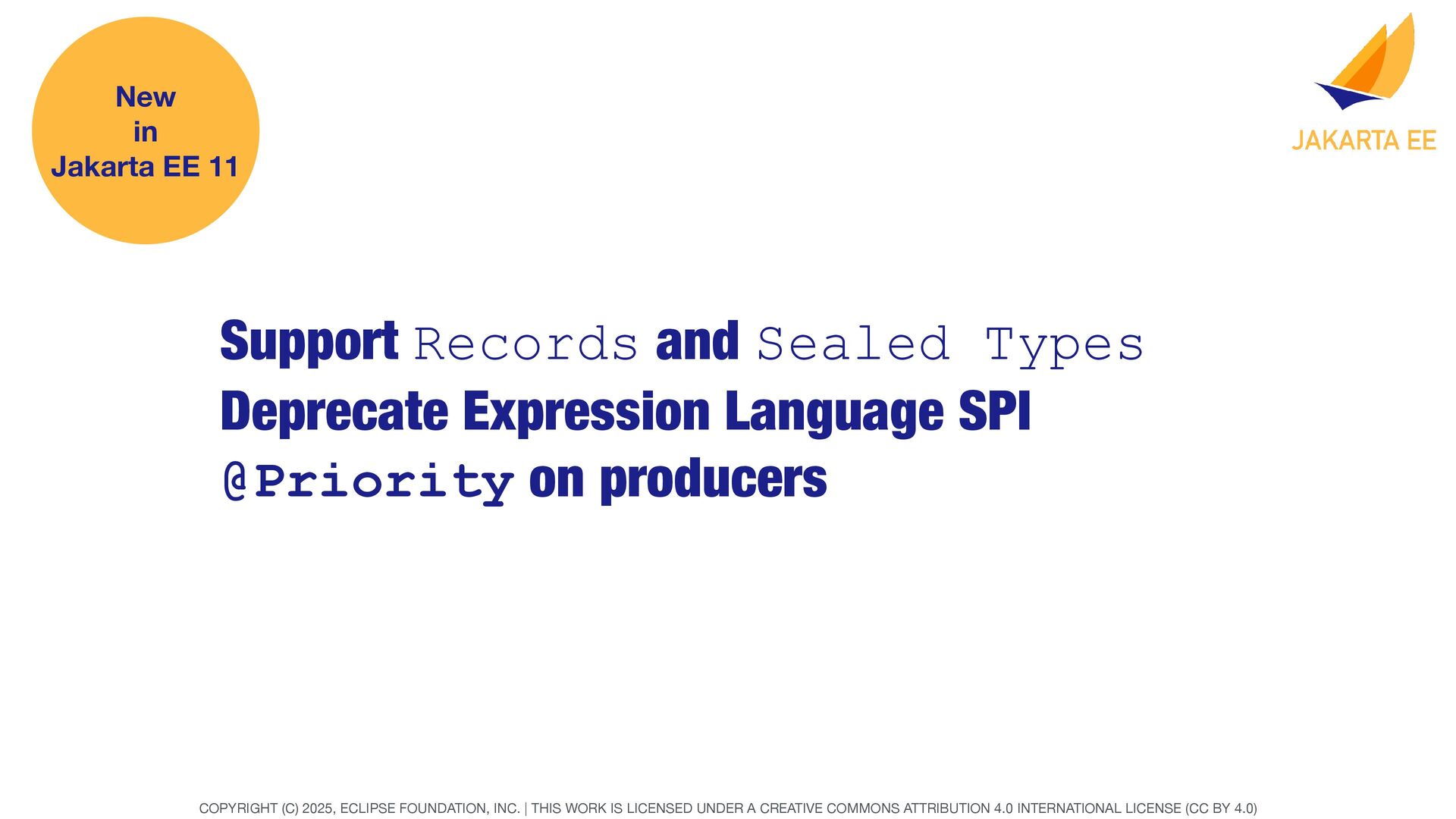 New
in
Jakarta EE 11

JAKARTA EE

Support Records and Sealed Types

Deprecate Expression Language SPI

@Priority on producers

COPYRIGHT (C) 2025, ECLIPSE FOUNDATION, INC. | THIS WORK IS LICENSED UNDER A CREATIVE COMMONS ATTRIBUTION 4.0 INTERNATIONAL LICENSE (CC BY 4.0)